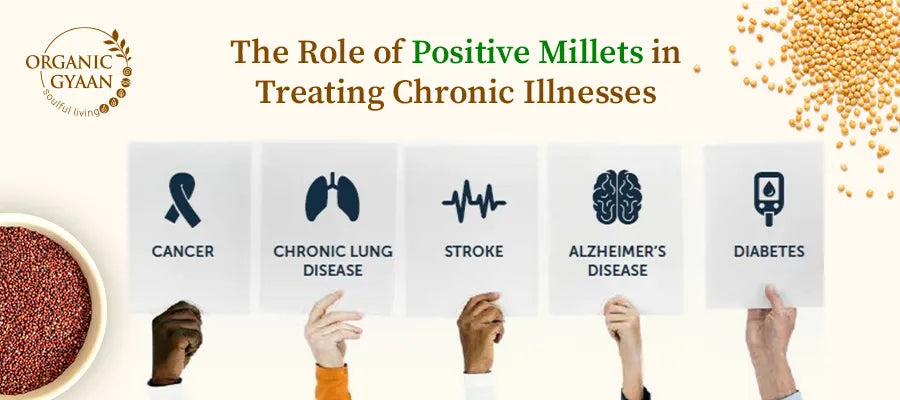 ORGANIC GYAAN
soulful living

The Role of Positive Millets in Treating Chronic Illnesses

CANCER

CHRONIC LUNG DISEASE

STROKE

ALZHEIMER'S DISEASE

DIABETES